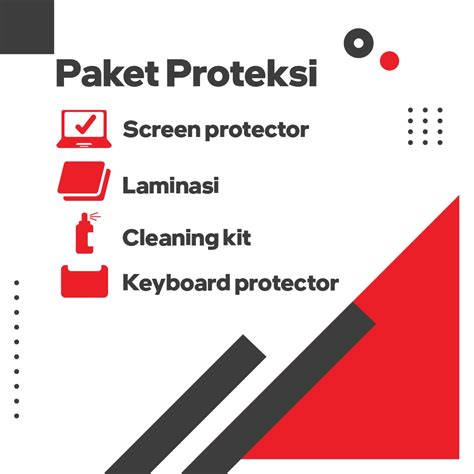 Paket Proteksi

Screen protector

Laminasi

Cleaning kit

Keyboard protector